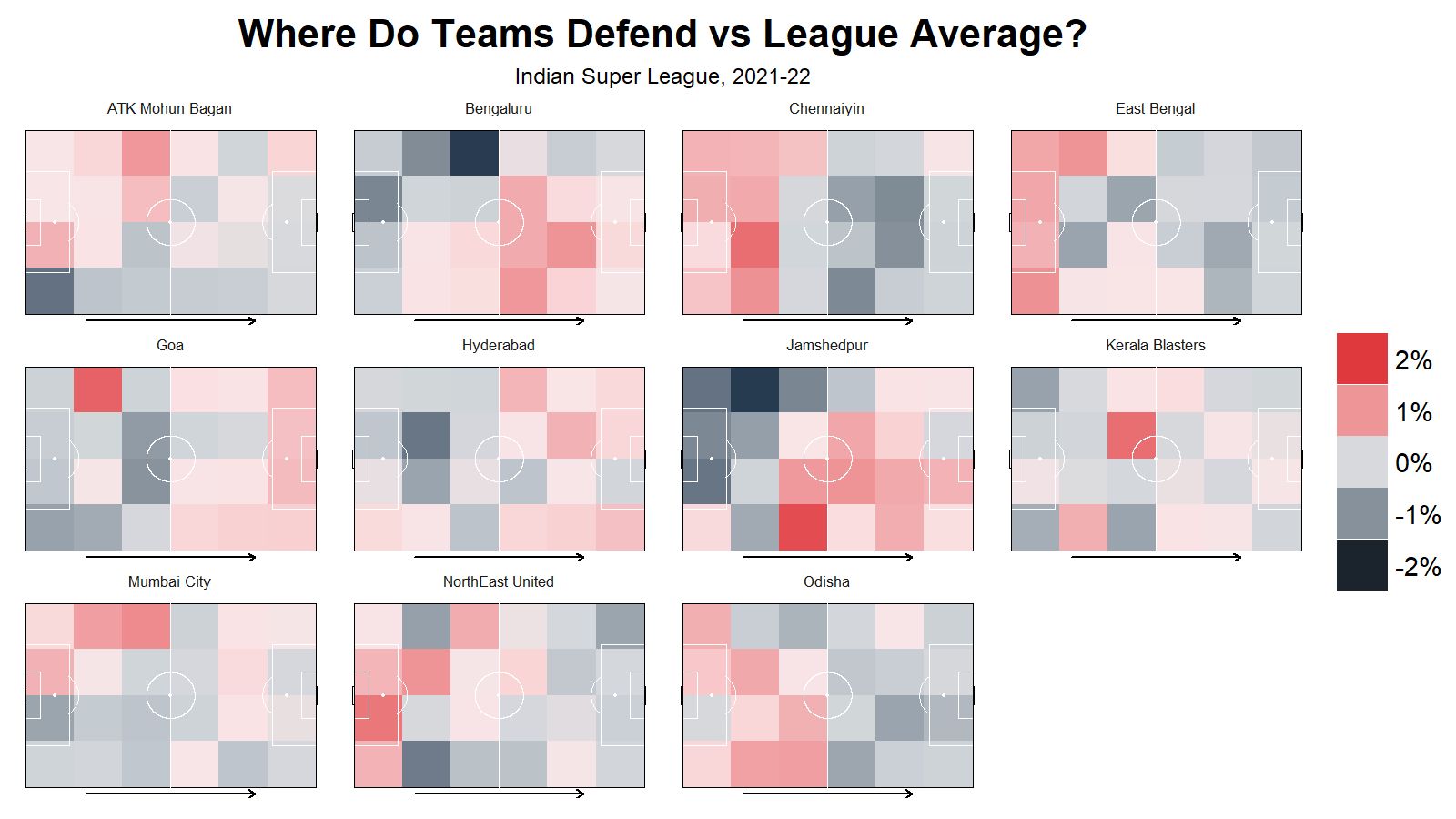 Where Do Teams Defend vs League Average?

Indian Super League, 2021-22

ATK Mohun Bagan

Bengaluru

Chennaiyin

East Bengal

Goa

Hyderabad

Jamshedpur

Kerala Blasters

Mumbai City

NorthEast United

Odisha

2%
1%
0%
-1%
-2%